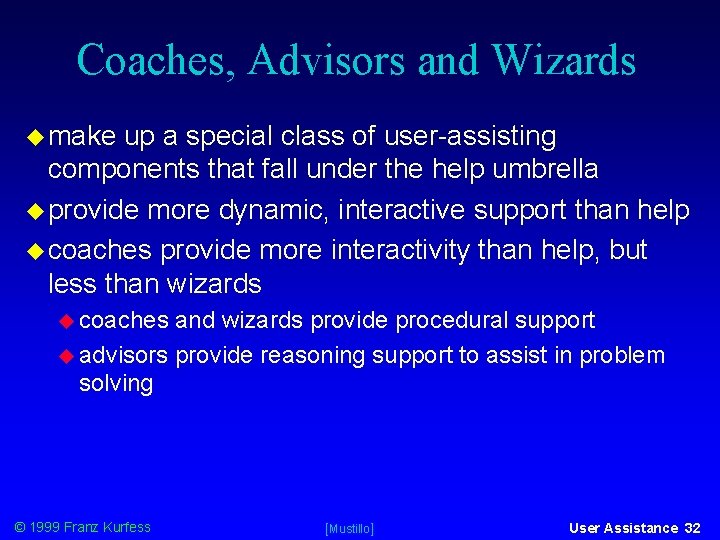 Coaches, Advisors and Wizards

make up a special class of user-assisting components that fall under the help umbrella

provide more dynamic, interactive support than help

coaches provide more interactivity than help, but less than wizards

coaches and wizards provide procedural support

advisors provide reasoning support to assist in problem solving

© 1999 Franz Kurfess

[Mustillo]

User Assistance 32